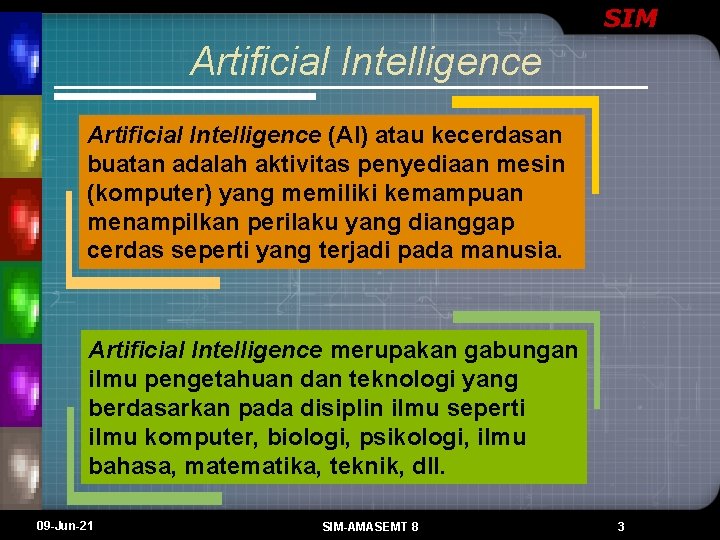 SIM

Artificial Intelligence

Artificial Intelligence (AI) atau kecerdasan buatan adalah aktivitas penyediaan mesin (komputer) yang memiliki kemampuan menampilkan perilaku yang dianggap cerdas seperti yang terjadi pada manusia.

Artificial Intelligence merupakan gabungan ilmu pengetahuan dan teknologi yang berdasarkan pada disiplin ilmu seperti ilmu komputer, biologi, psikologi, ilmu bahasa, matematika, teknik, dll.

09-Jun-21

SIM-AMASEMT 8

3